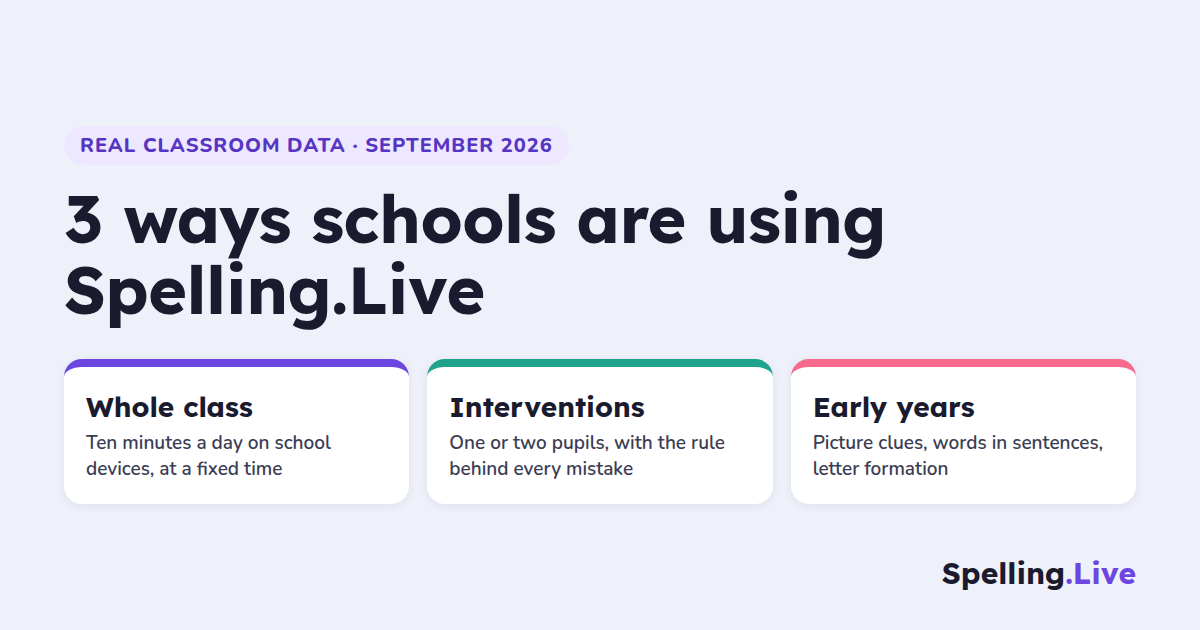 REAL CLASSROOM DATA · SEPTEMBER 2026

3 ways schools are using Spelling.Live

Whole class
Ten minutes a day on school devices, at a fixed time

Interventions
One or two pupils, with the rule behind every mistake

Early years
Picture clues, words in sentences, letter formation

Spelling.Live